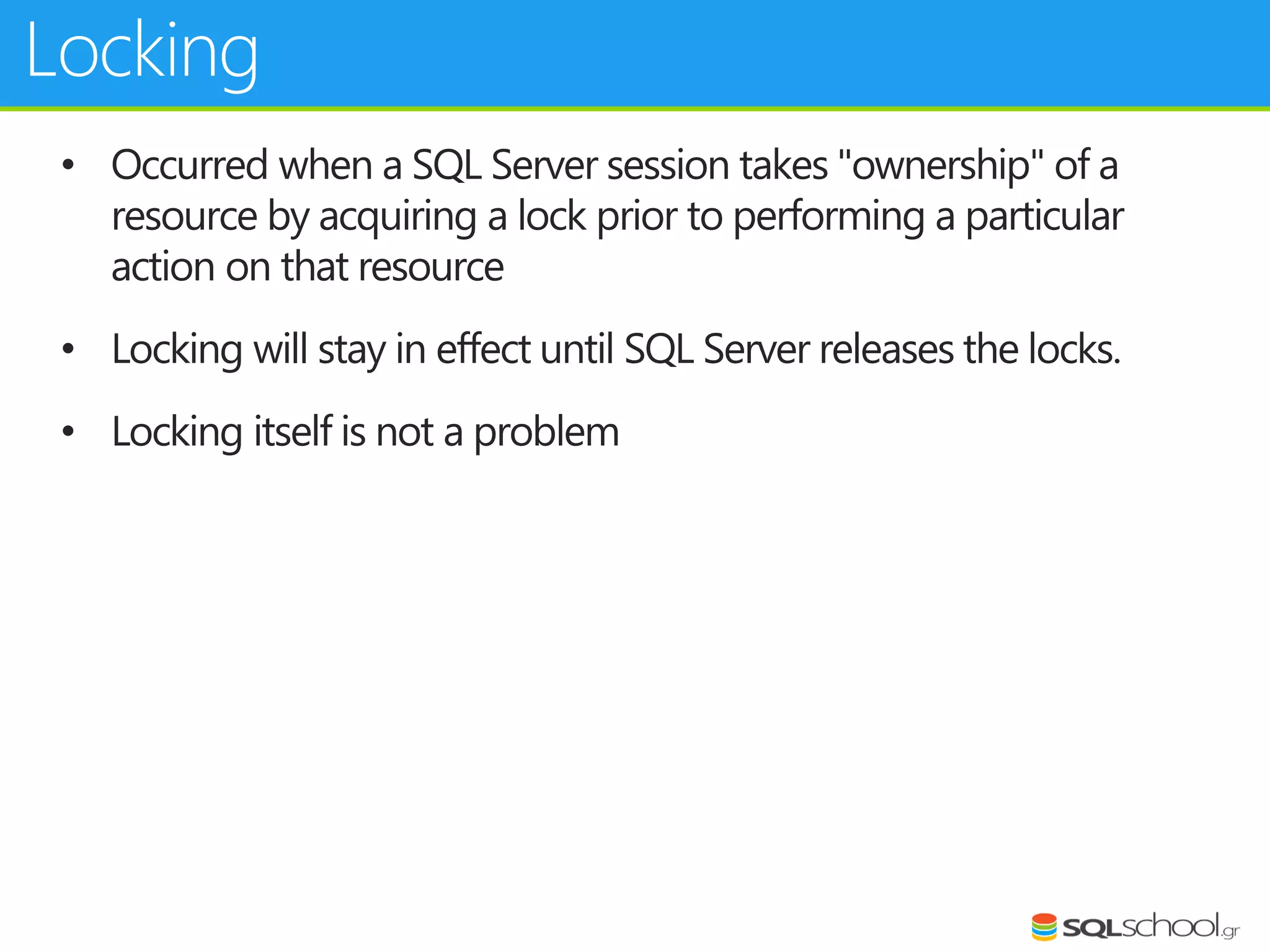 Locking

• Occurred when a SQL Server session takes "ownership" of a resource by acquiring a lock prior to performing a particular action on that resource

• Locking will stay in effect until SQL Server releases the locks.

• Locking itself is not a problem

SQLschool.gr